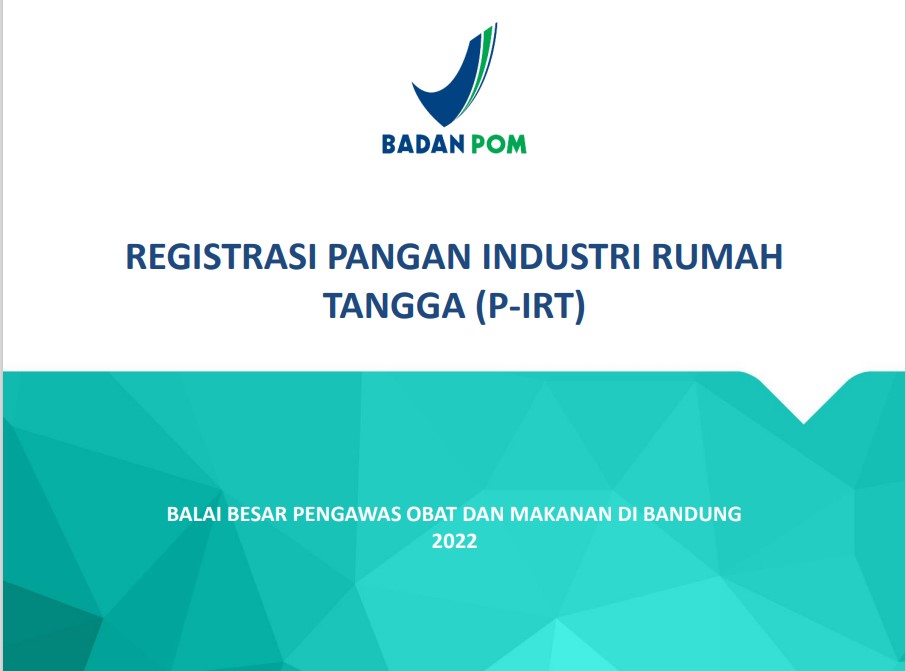 BADAN POM

REGISTRASI PANGAN INDUSTRI RUMAH TANGGA (P-IRT)

BALAI BESAR PENGAWAS OBAT DAN MAKANAN DI BANDUNG
2022